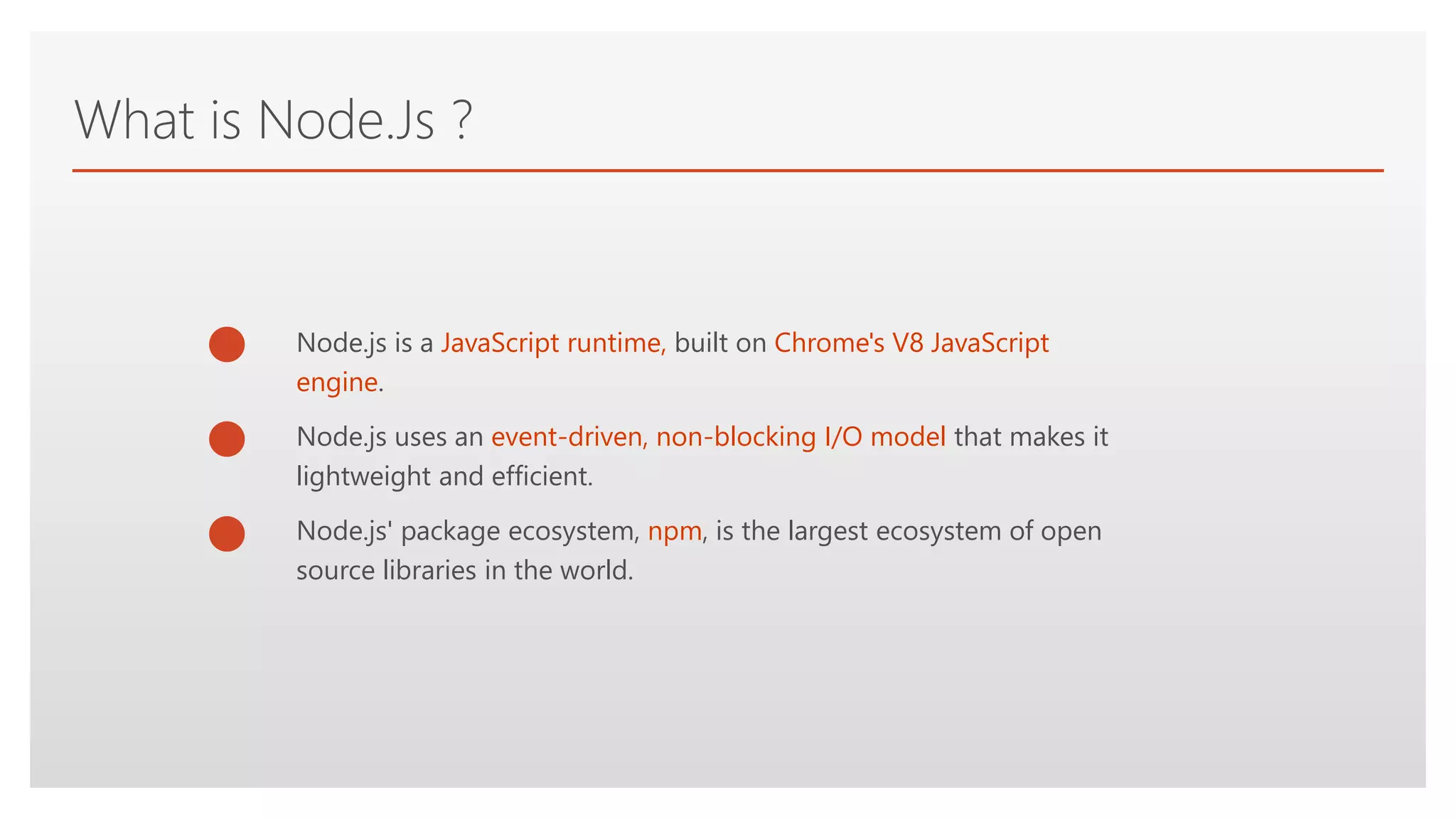 What is Node.Js ?

Node.js is a JavaScript runtime, built on Chrome's V8 JavaScript engine.

Node.js uses an event-driven, non-blocking I/O model that makes it lightweight and efficient.

Node.js' package ecosystem, npm, is the largest ecosystem of open source libraries in the world.